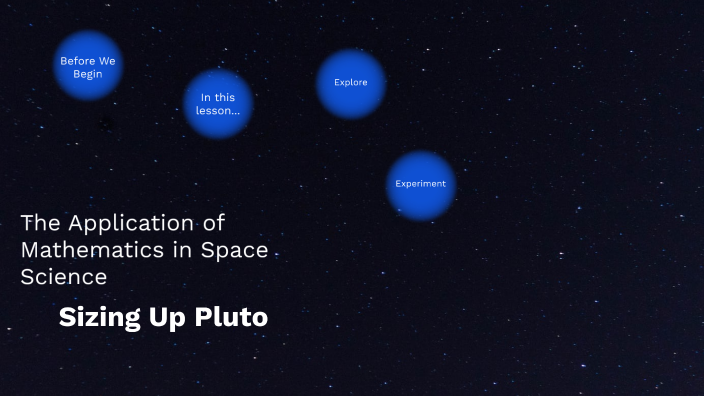 Before We Begin

In this lesson...

Explore

Experiment

The Application of Mathematics in Space Science

Sizing Up Pluto